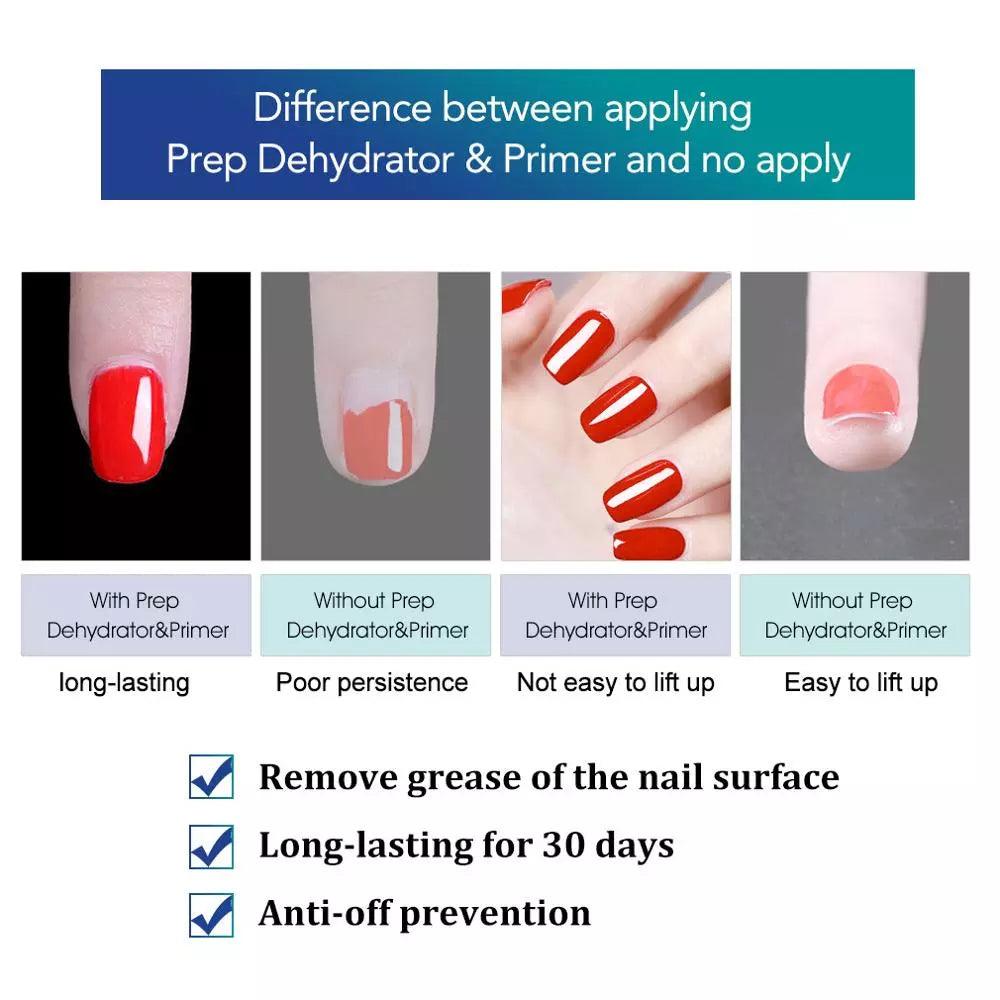 Difference between applying
Prep Dehydrator & Primer and no apply

With Prep
Dehydrator&Primer
long-lasting

Without Prep
Dehydrator&Primer
Poor persistence

With Prep
Dehydrator&Primer
Not easy to lift up

Without Prep
Dehydrator&Primer
Easy to lift up

Remove grease of the nail surface

Long-lasting for 30 days

Anti-off prevention